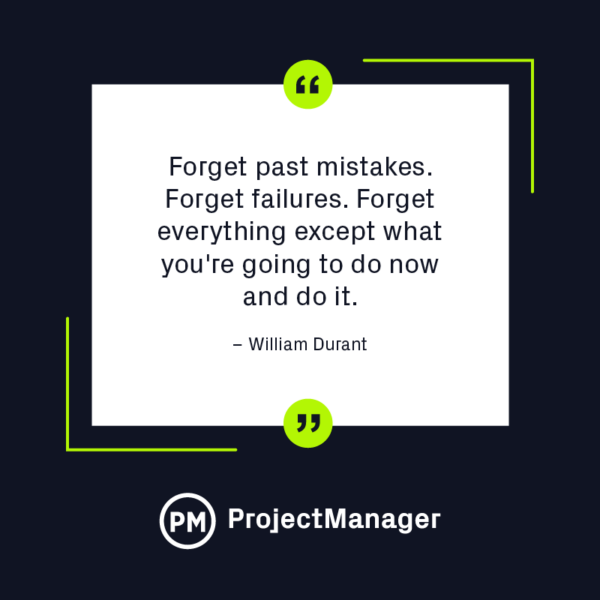 “

Forget past mistakes. Forget failures. Forget everything except what you're going to do now and do it.

– William Durant

”

PM ProjectManager